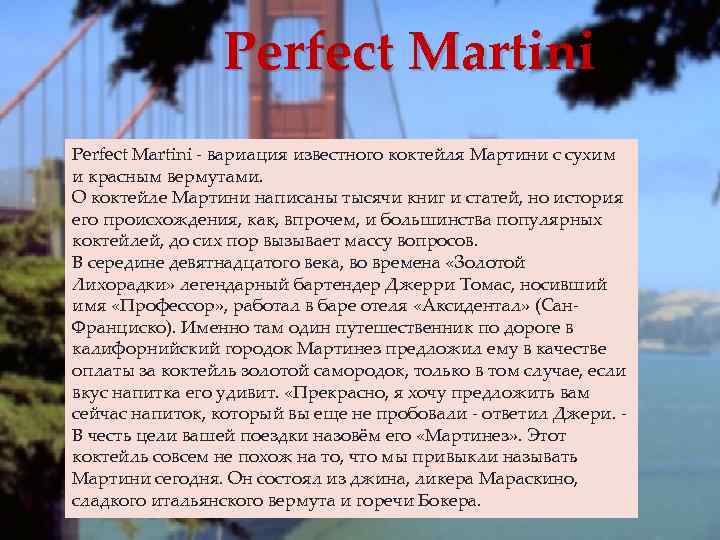 Perfect Martini

Perfect Martini - вариация известного коктейля Мартини с сухим и красным вермутами.
О коктейле Мартини написаны тысячи книг и статей, но история его происхождения, как, впрочем, и большинства популярных коктейлей, до сих пор вызывает массу вопросов.
В середине девятнадцатого века, во времена «Золотой Лихорадки» легендарный бартендер Джерри Томас, носивший имя «Профессор», работал в баре отеля «Аксидентал» (Сан-Франциско). Именно там один путешественник по дороге в калифорнийский городок Мартинез предложил ему в качестве оплаты за коктейль золотой самородок, только в том случае, если вкус напитка его удивит. «Прекрасно, я хочу предложить вам сейчас напиток, который вы еще не пробовали - ответил Джери. - В честь цели вашей поездки назовём его «Мартинез». Этот коктейль совсем не похож на то, что мы привыкли называть Мартини сегодня. Он состоял из джина, ликера Мараскино, сладкого итальянского вермута и горечи Бокера.